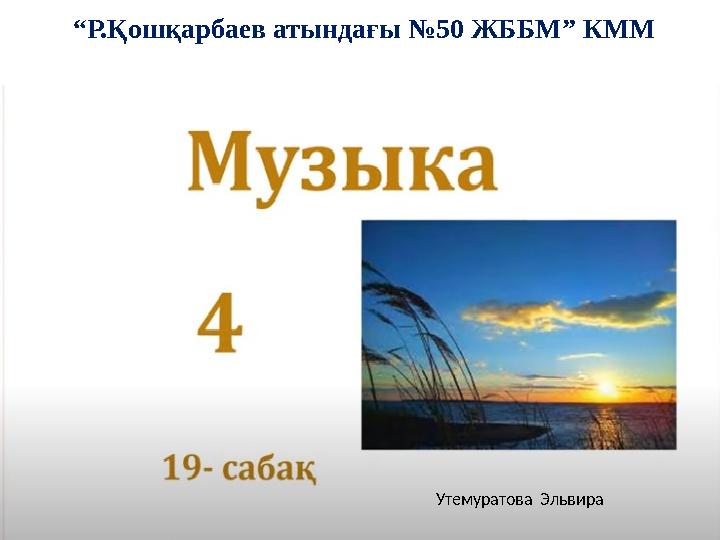 “Р.Қошқарбаев атындағы №50 ЖББМ” КММ

Музыка

4

19- сабақ

Утемуратова Эльвира